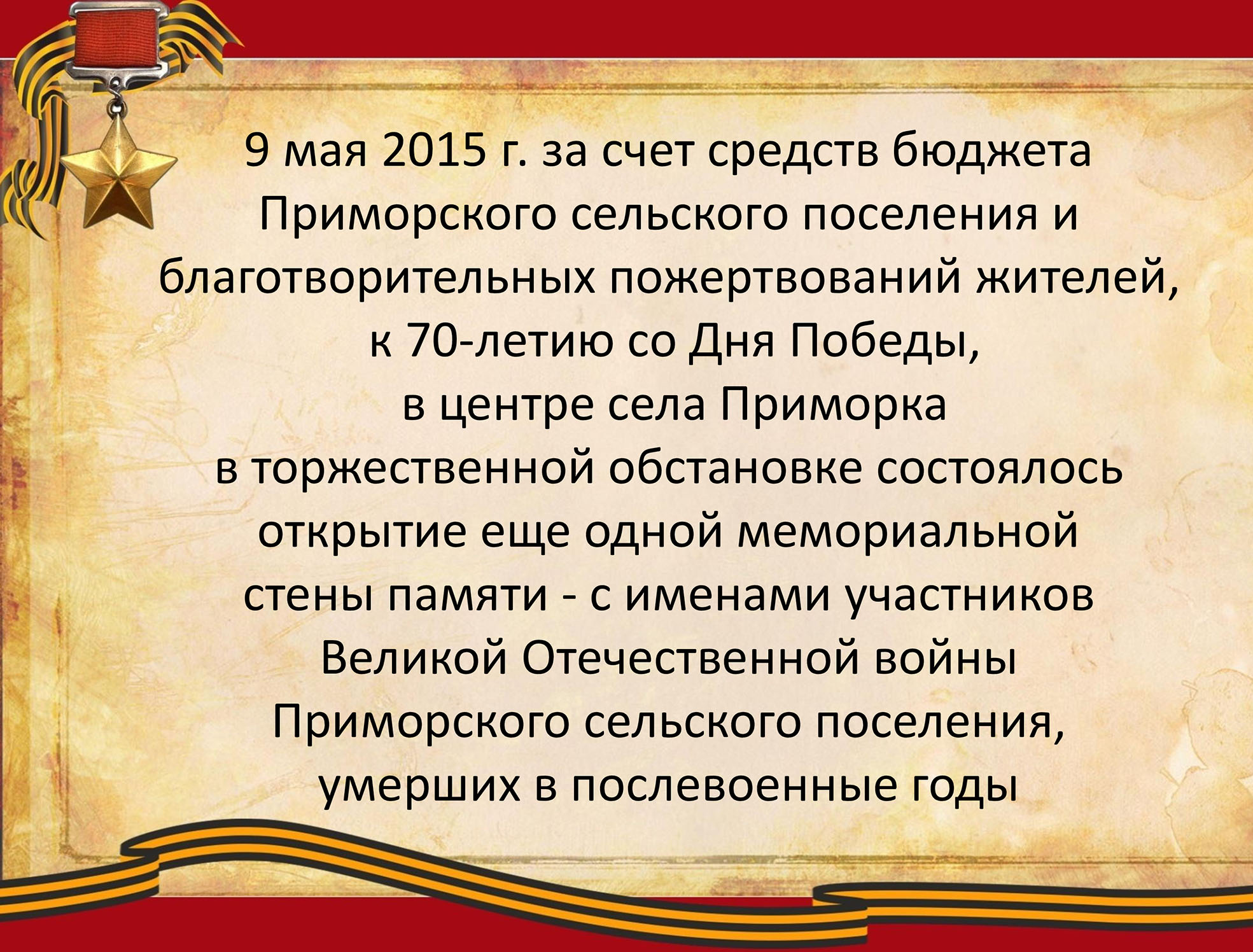 9 мая 2015 г. за счет средств бюджета Приморского сельского поселения и благотворительных пожертвований жителей, к 70-летию со Дня Победы, в центре села Приморка в торжественной обстановке состоялось открытие еще одной мемориальной стены памяти - с именами участников Великой Отечественной войны Приморского сельского поселения, умерших в послевоенные годы